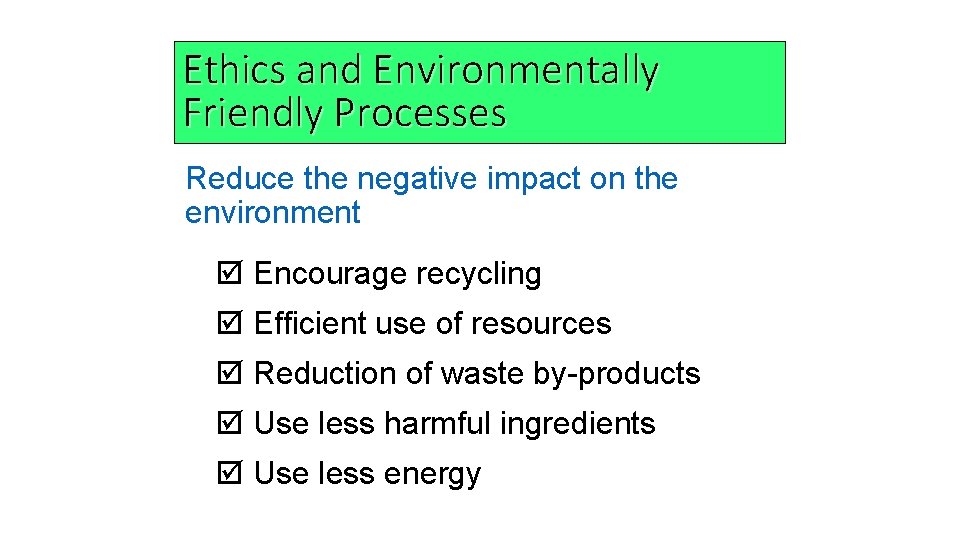 Ethics and Environmentally Friendly Processes

Reduce the negative impact on the environment

☑ Encourage recycling
☑ Efficient use of resources
☑ Reduction of waste by-products
☑ Use less harmful ingredients
☑ Use less energy